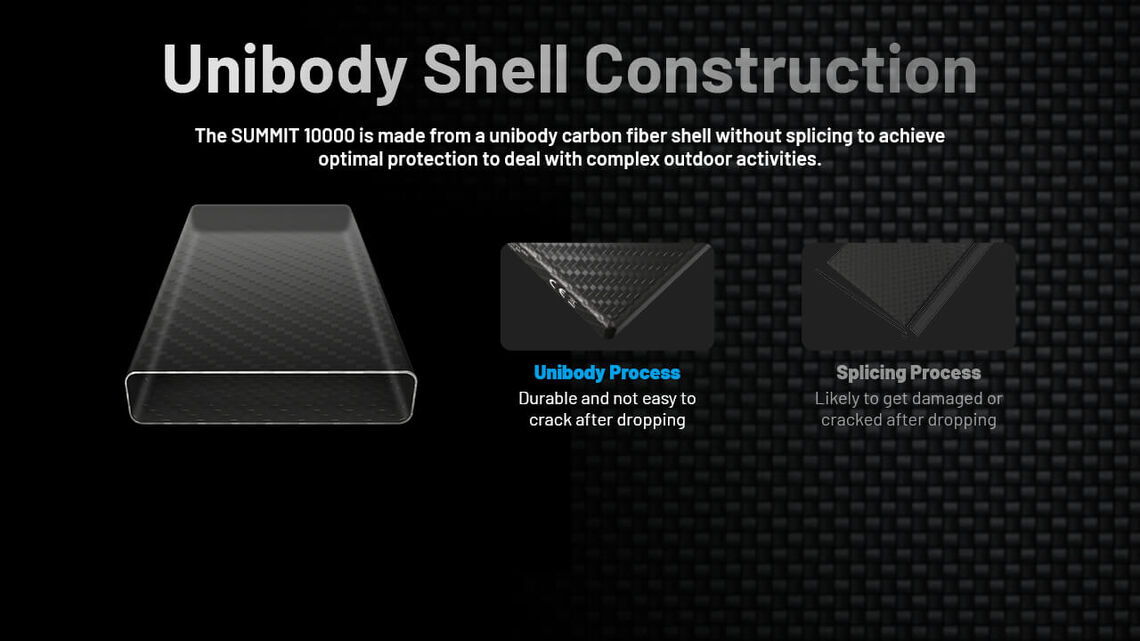 Unibody Shell Construction

The SUMMIT 10000 is made from a unibody carbon fiber shell without splicing to achieve optimal protection to deal with complex outdoor activities.

Unibody Process
Durable and not easy to crack after dropping

Splicing Process
Likely to get damaged or cracked after dropping